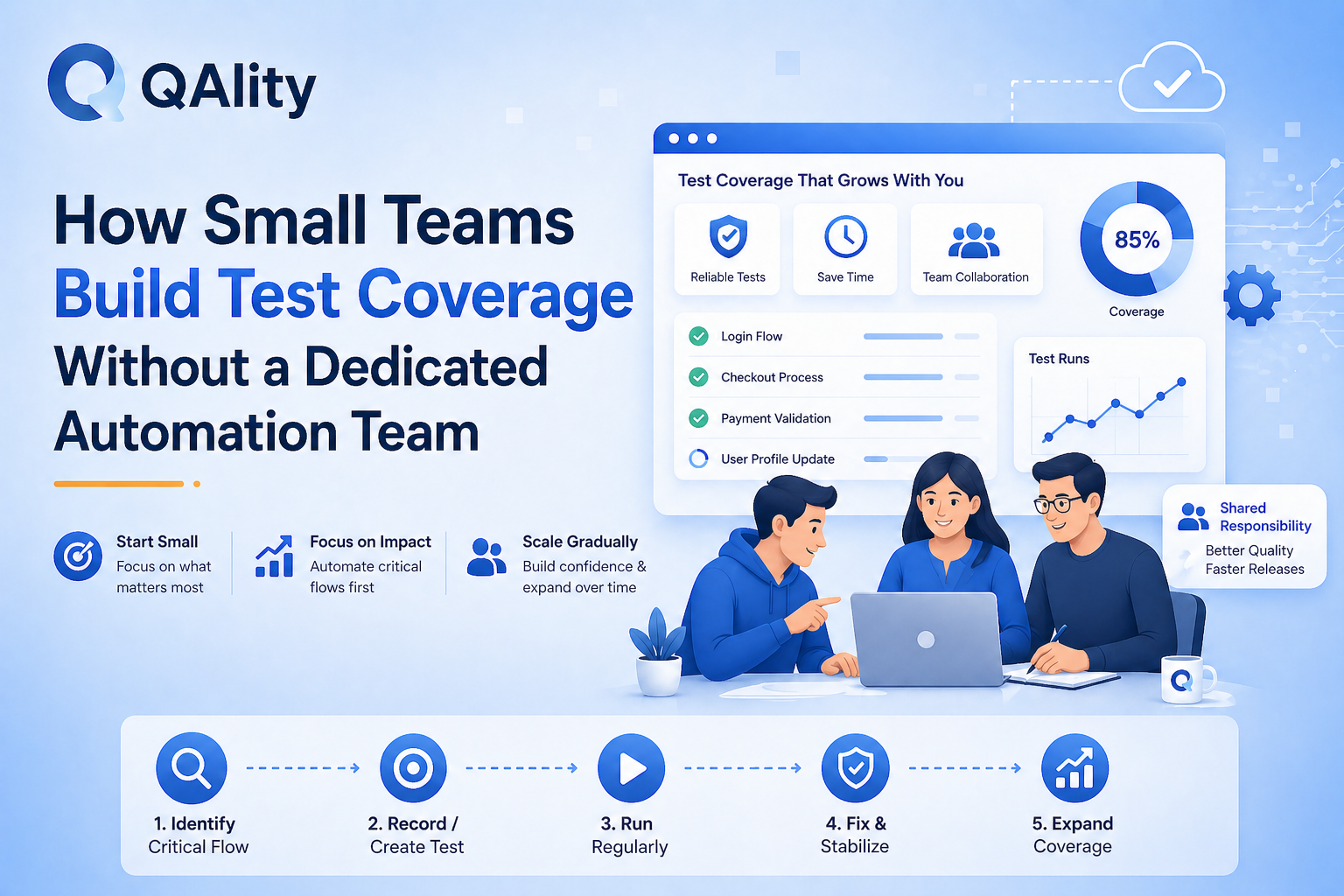 QAlity

How Small Teams Build Test Coverage Without a Dedicated Automation Team

Start Small
Focus on what matters most

Focus on Impact
Automate critical flows first

Scale Gradually
Build confidence & expand over time

Test Coverage That Grows With You

Reliable Tests

Save Time

Team Collaboration

85%
Coverage

Login Flow

Checkout Process

Payment Validation

User Profile Update

Test Runs

Shared Responsibility
Better Quality
Faster Releases

1. Identify Critical Flow

2. Record / Create Test

3. Run Regularly

4. Fix & Stabilize

5. Expand Coverage